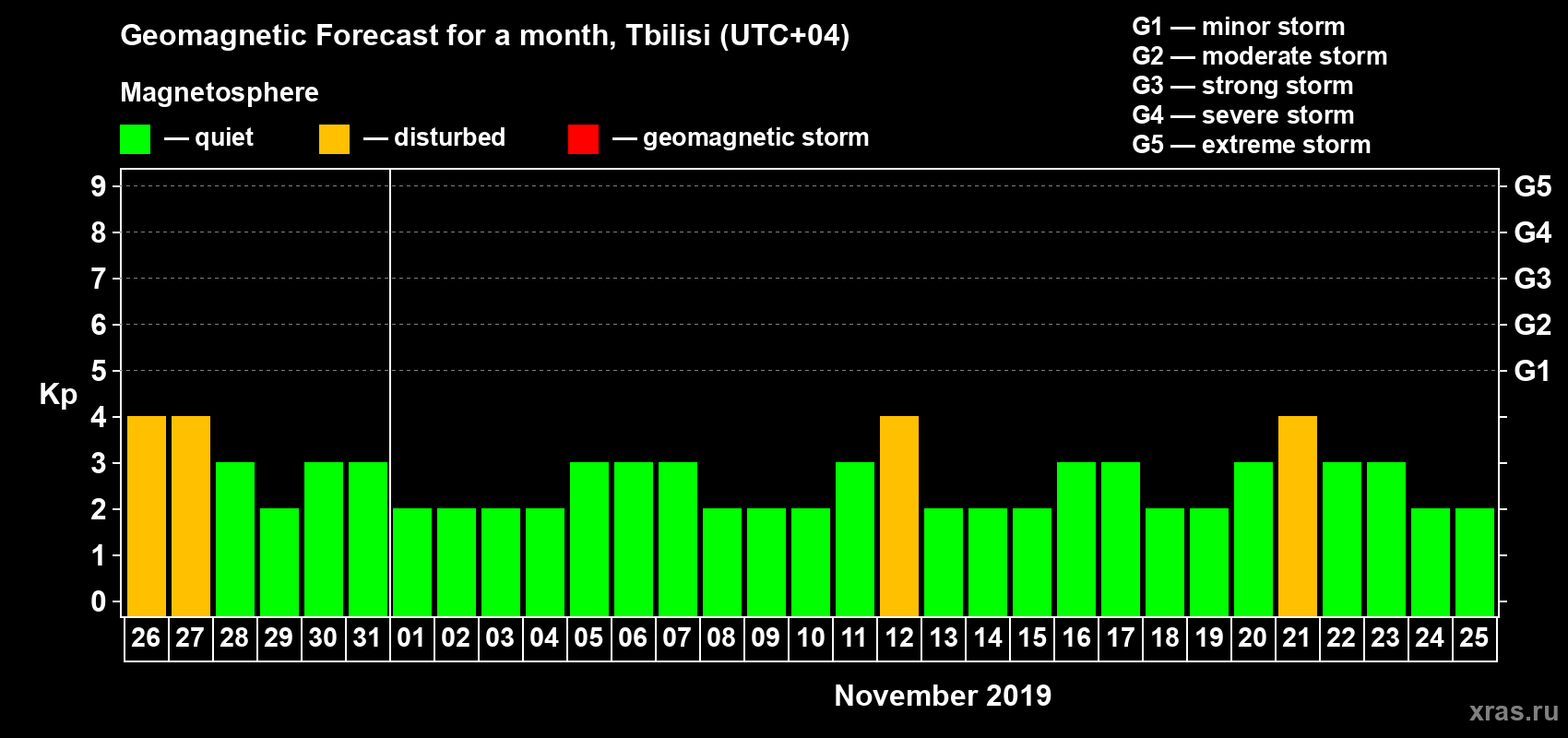 Geomagnetic Forecast for a month, Tbilisi (UTC+04)

Magnetosphere

— quiet — disturbed — geomagnetic storm

G1 — minor storm
G2 — moderate storm
G3 — strong storm
G4 — severe storm
G5 — extreme storm

Kp

9 8 7 6 5 4 3 2 1 0

G5 G4 G3 G2 G1

26 27 28 29 30 31 01 02 03 04 05 06 07 08 09 10 11 12 13 14 15 16 17 18 19 20 21 22 23 24 25

November 2019

xras.ru